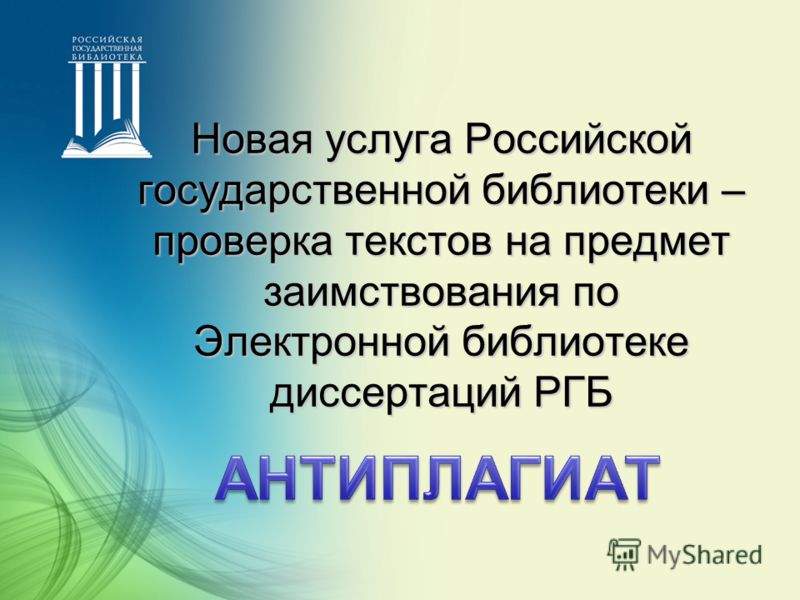 РОССИЙСКАЯ ГОСУДАРСТВЕННАЯ БИБЛИОТЕКА

Новая услуга Российской государственной библиотеки – проверка текстов на предмет заимствования по Электронной библиотеке диссертаций РГБ

АНТИПЛАГИАТ

MyShared